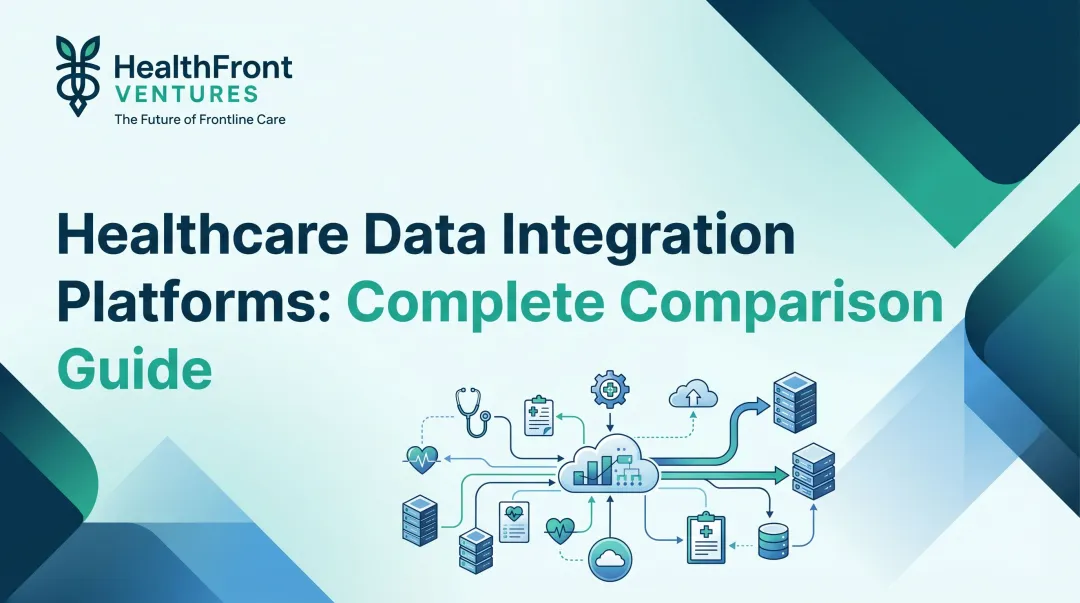 HealthFront
VENTURES
The Future of Frontline Care

Healthcare Data Integration Platforms: Complete Comparison Guide